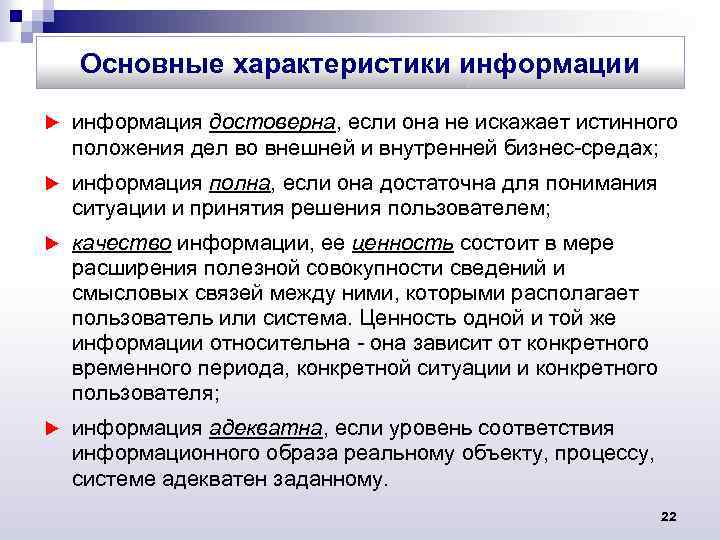 Основные характеристики информации

► информация достоверна, если она не искажает истинного положения дел во внешней и внутренней бизнес-средах;

► информация полна, если она достаточна для понимания ситуации и принятия решения пользователем;

► качество информации, ее ценность состоит в мере расширения полезной совокупности сведений и смысловых связей между ними, которыми располагает пользователь или система. Ценность одной и той же информации относительна - она зависит от конкретного временного периода, конкретной ситуации и конкретного пользователя;

► информация адекватна, если уровень соответствия информационного образа реальному объекту, процессу, системе адекватен заданному.

22